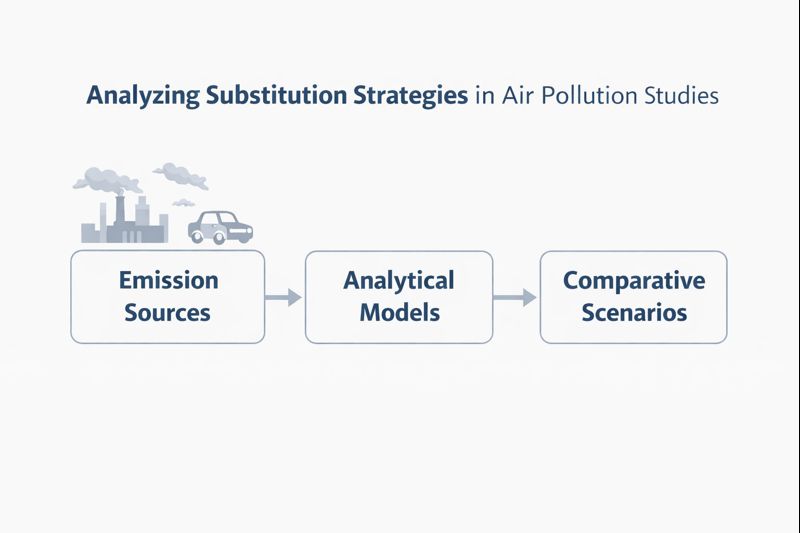 Analyzing Substitution Strategies in Air Pollution Studies

Emission Sources

Analytical Models

Comparative Scenarios